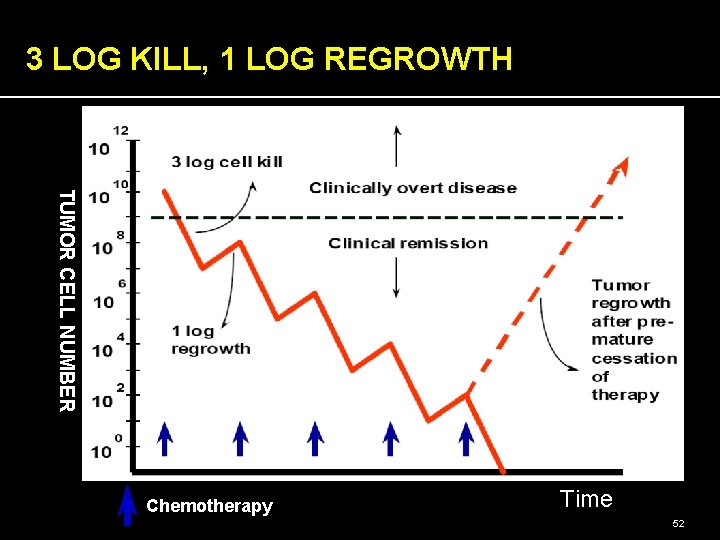 3 LOG KILL, 1 LOG REGROWTH

TUMOR CELL NUMBER

$10^{12}$
$10^{10}$
$10^{8}$
$10^{6}$
$10^{4}$
$10^{2}$
$10^{0}$

3 log cell kill

Clinically overt disease

Clinical remission

1 log regrowth

Tumor regrowth after premature cessation of therapy

Chemotherapy

Time

52